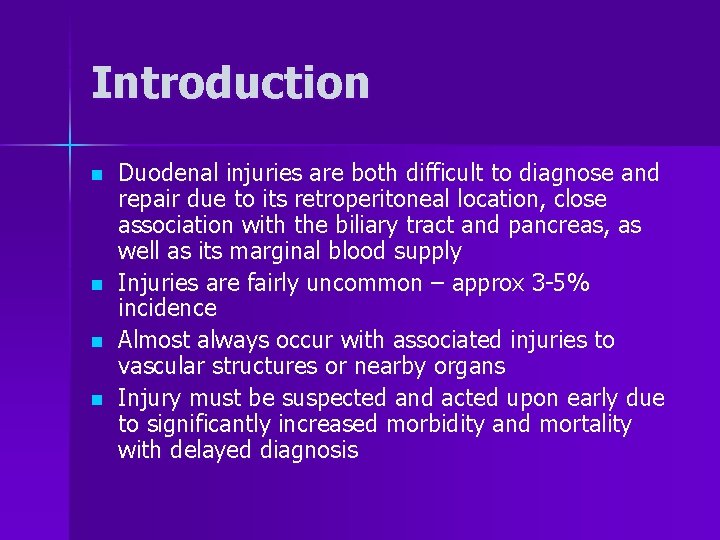 Introduction

- Duodenal injuries are both difficult to diagnose and repair due to its retroperitoneal location, close association with the biliary tract and pancreas, as well as its marginal blood supply
- Injuries are fairly uncommon – approx 3-5% incidence
- Almost always occur with associated injuries to vascular structures or nearby organs
- Injury must be suspected and acted upon early due to significantly increased morbidity and mortality with delayed diagnosis